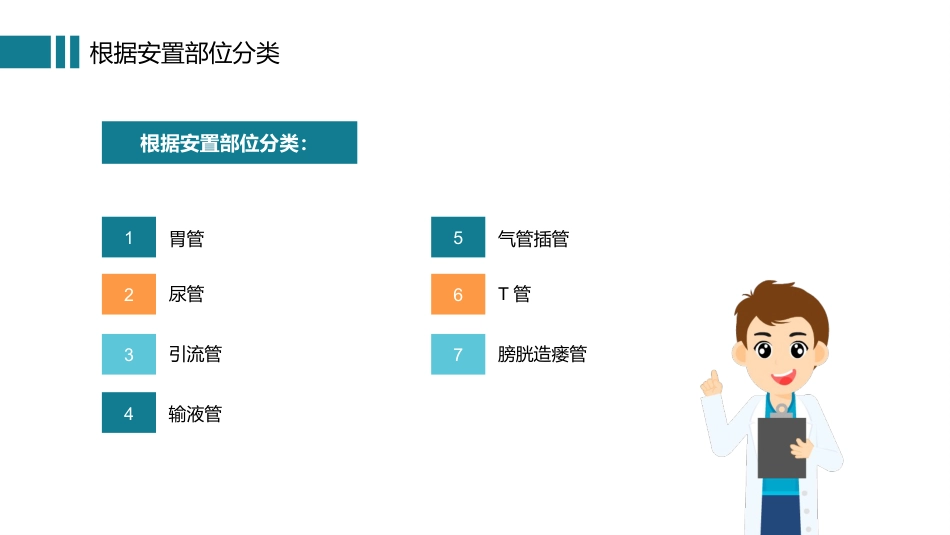 根据安置部位分类

根据安置部位分类：

1 胃管

2 尿管

3 引流管

4 输液管

5 气管插管

6 T 管

7 膀胱造瘘管